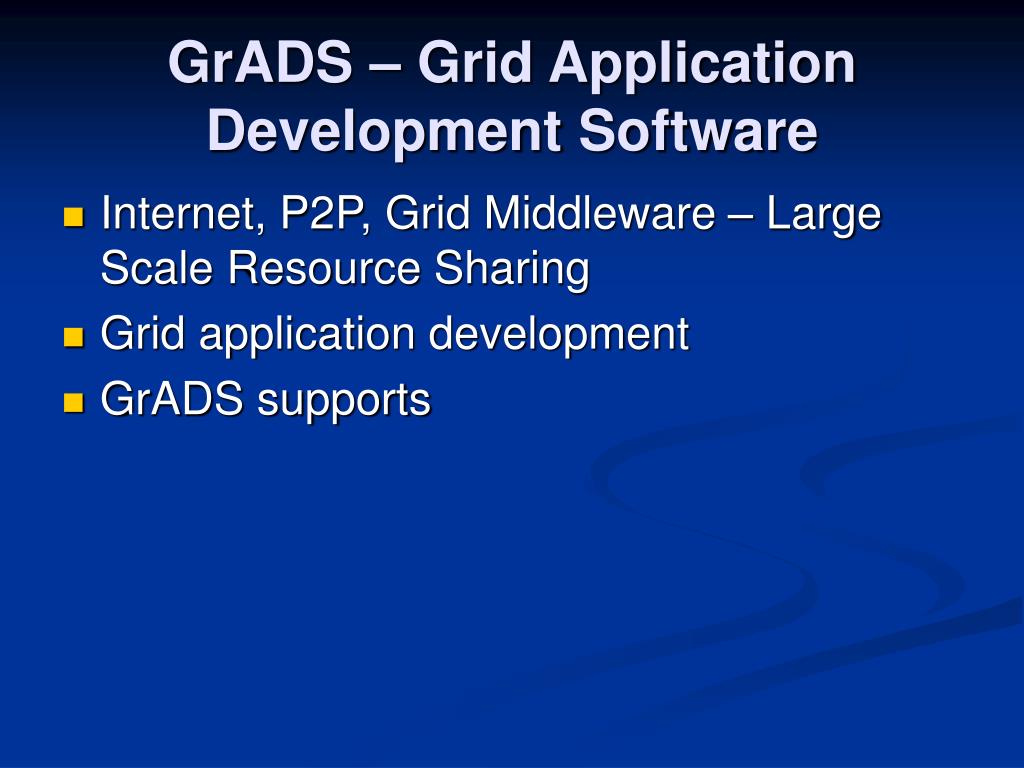 GrADS – Grid Application Development Software

Internet, P2P, Grid Middleware – Large Scale Resource Sharing

Grid application development

GrADS supports